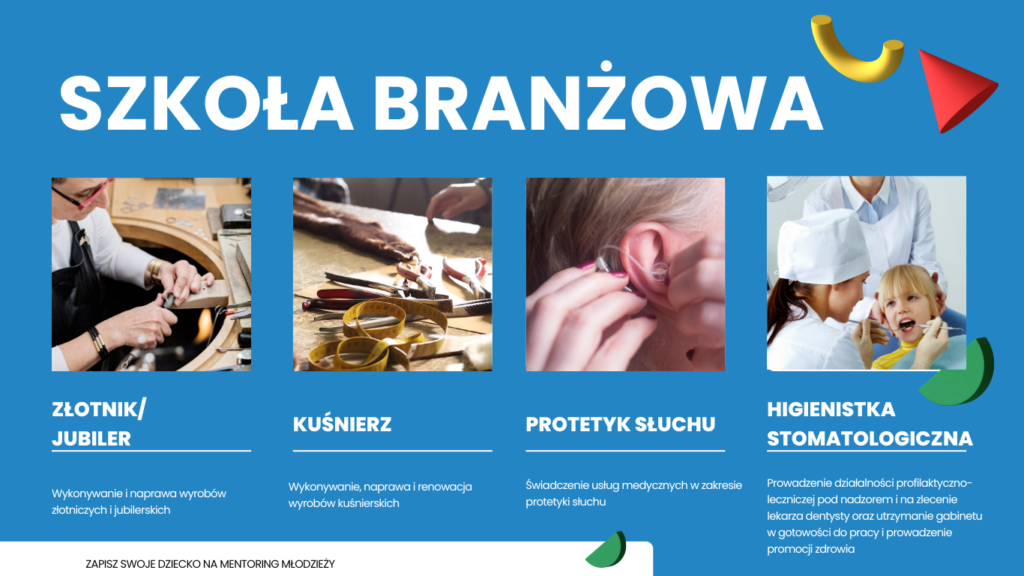 SZKOŁA BRANŻOWA

ZŁOTNIK/
JUBILER

Wykonywanie i naprawa wyrobów złotniczych i jubilerskich

KUŚNIERZ

Wykonywanie, naprawa i renowacja wyrobów kuśnierskich

PROTETYK SŁUCHU

Świadczenie usług medycznych w zakresie protetyki słuchu

HIGIENISTKA
STOMATOLOGICZNA

Prowadzenie działalności profilaktyczno-leczniczej pod nadzorem i na zlecenie lekarza dentysty oraz utrzymanie gabinetu w gotowości do pracy i prowadzenie promocji zdrowia

ZAPISZ SWOJE DZIECKO NA MENTORING MŁODZIEŻY